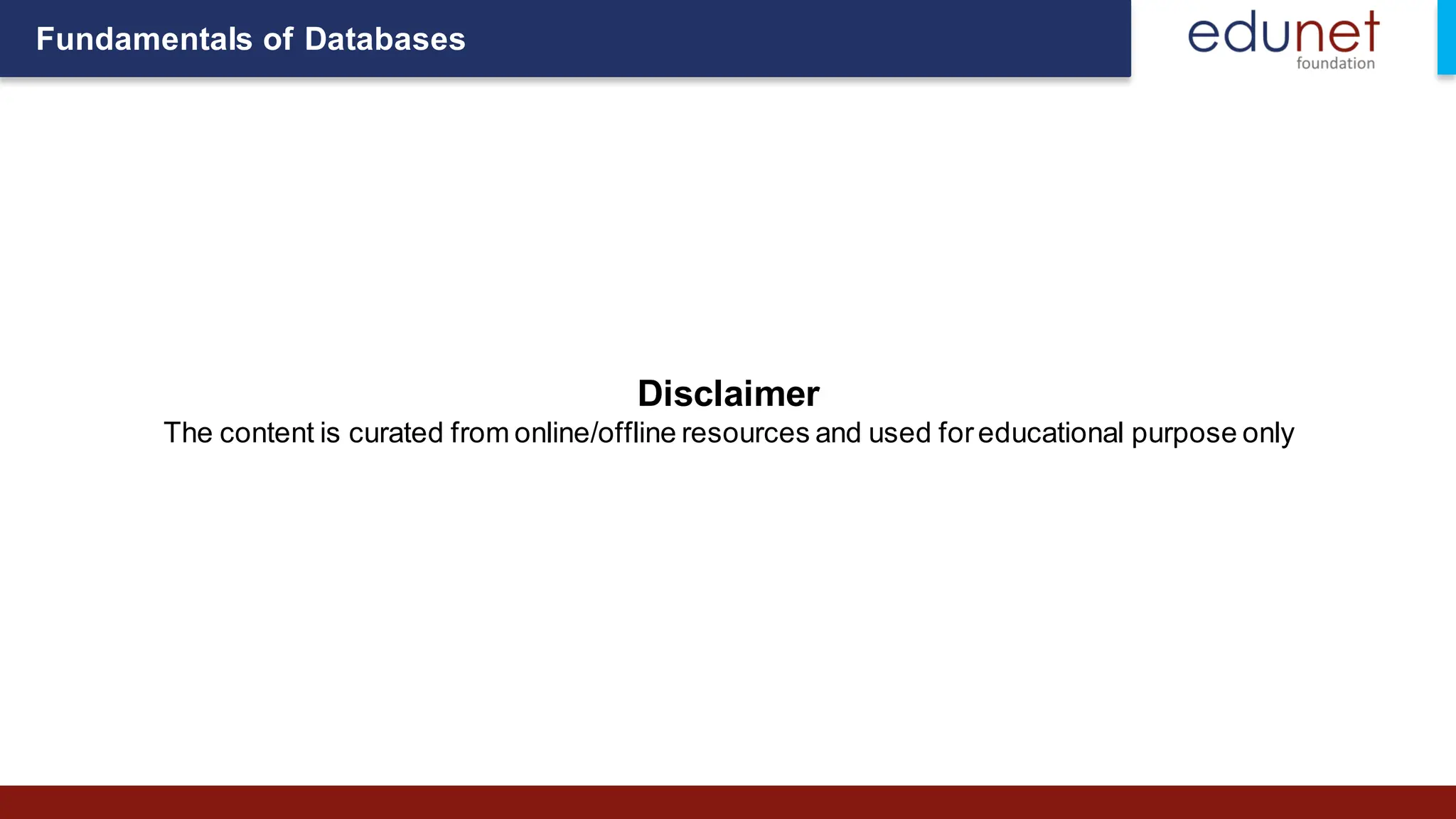 Fundamentals of Databases

edunet
foundation

Disclaimer
The content is curated from online/offline resources and used for educational purpose only